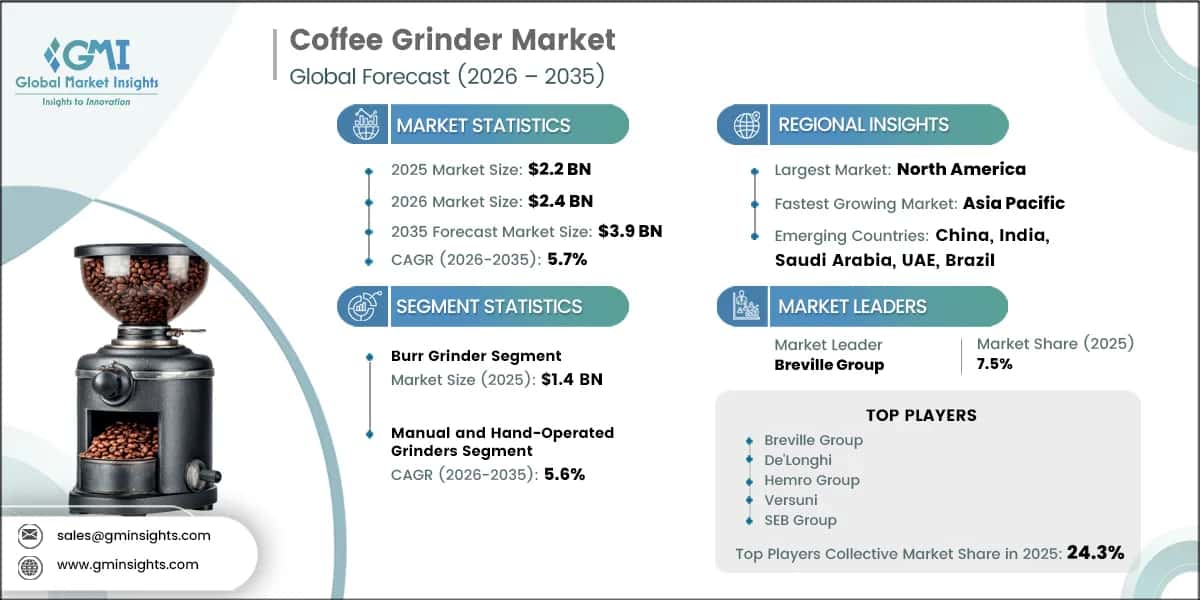 GMI
Global Market Insights
Insights to Innovation

Coffee Grinder Market
Global Forecast (2026 – 2035)

MARKET STATISTICS

2025 Market Size: $2.2 BN
2026 Market Size: $2.4 BN
2035 Forecast Market Size: $3.9 BN
CAGR (2026-2035): 5.7%

SEGMENT STATISTICS

Burr Grinder Segment
Market Size (2025): $1.4 BN

Manual and Hand-Operated Grinders Segment
CAGR (2026-2035): 5.6%

REGIONAL INSIGHTS

Largest Market: North America
Fastest Growing Market: Asia Pacific
Emerging Countries: China, India, Saudi Arabia, UAE, Brazil

MARKET LEADERS

Market Leader
Breville Group

Market Share (2025)
7.5%

TOP PLAYERS

Breville Group
De'Longhi
Hemro Group
Versuni
SEB Group

Top Players Collective Market Share in 2025: 24.3%

sales@gminsights.com
www.gminsights.com